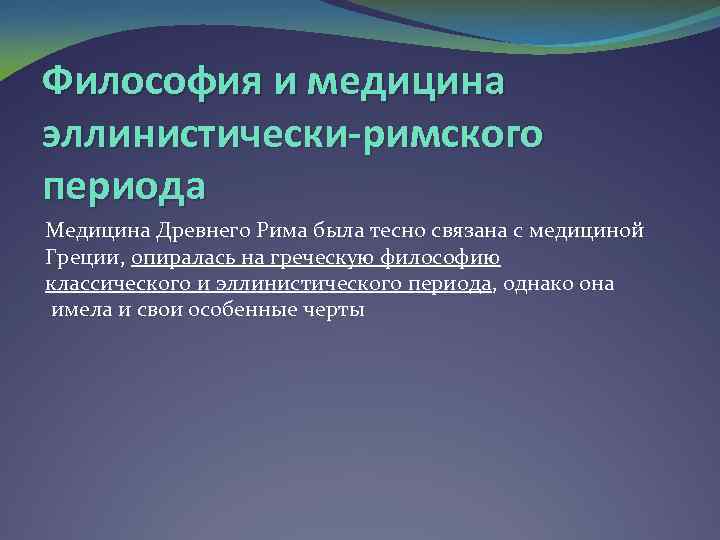 Философия и медицина эллинистически-римского периода

Медицина Древнего Рима была тесно связана с медициной Греции, опиралась на греческую философию классического и эллинистического периода, однако она имела и свои особенные черты